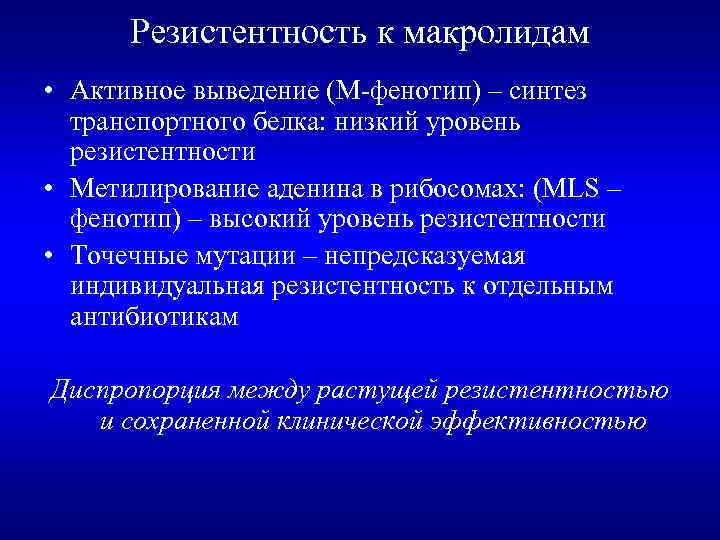 Резистентность к макролидам

• Активное выведение (М-фенотип) – синтез транспортного белка: низкий уровень резистентности
• Метилирование аденина в рибосомах: (MLS – фенотип) – высокий уровень резистентности
• Точечные мутации – непредсказуемая индивидуальная резистентность к отдельным антибиотикам

Диспропорция между растущей резистентностью и сохраненной клинической эффективностью